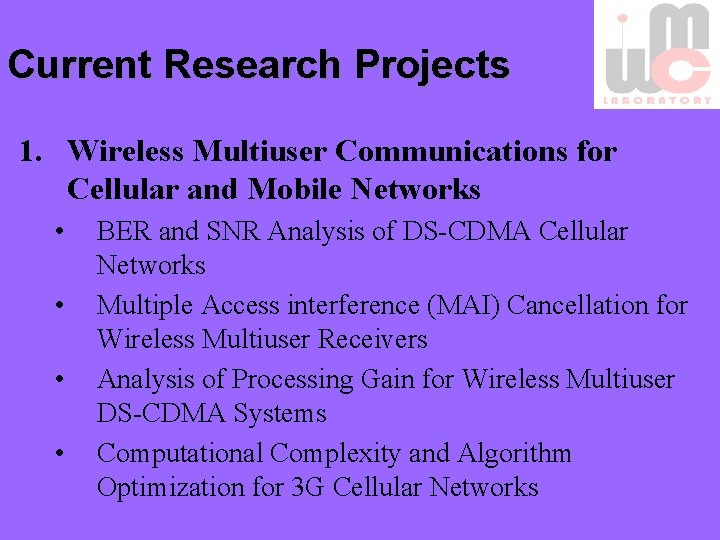 Current Research Projects

iWMC
LABORATORY

1. Wireless Multiuser Communications for Cellular and Mobile Networks

• BER and SNR Analysis of DS-CDMA Cellular Networks

• Multiple Access interference (MAI) Cancellation for Wireless Multiuser Receivers

• Analysis of Processing Gain for Wireless Multiuser DS-CDMA Systems

• Computational Complexity and Algorithm Optimization for 3G Cellular Networks